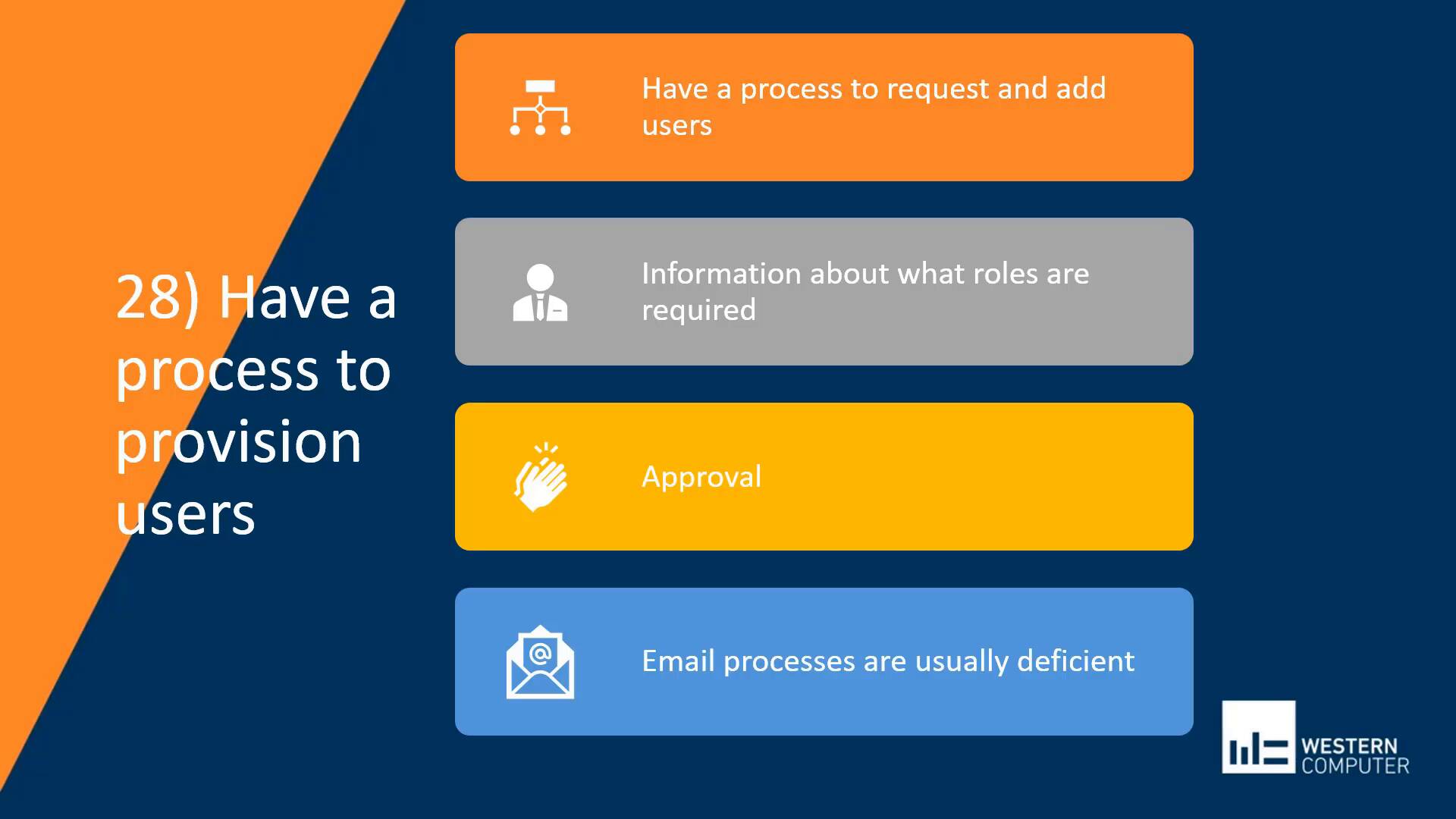 28) Have a process to provision users

Have a process to request and add users

Information about what roles are required

Approval

Email processes are usually deficient

WESTERN COMPUTER